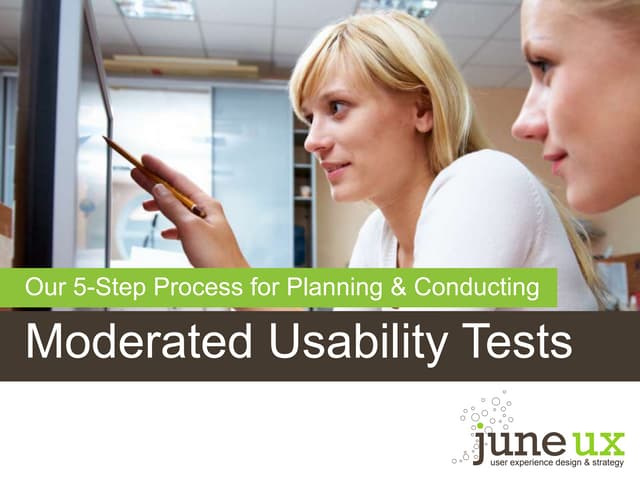 Our 5-Step Process for Planning & Conducting

Moderated Usability Tests

june ux
user experience design & strategy